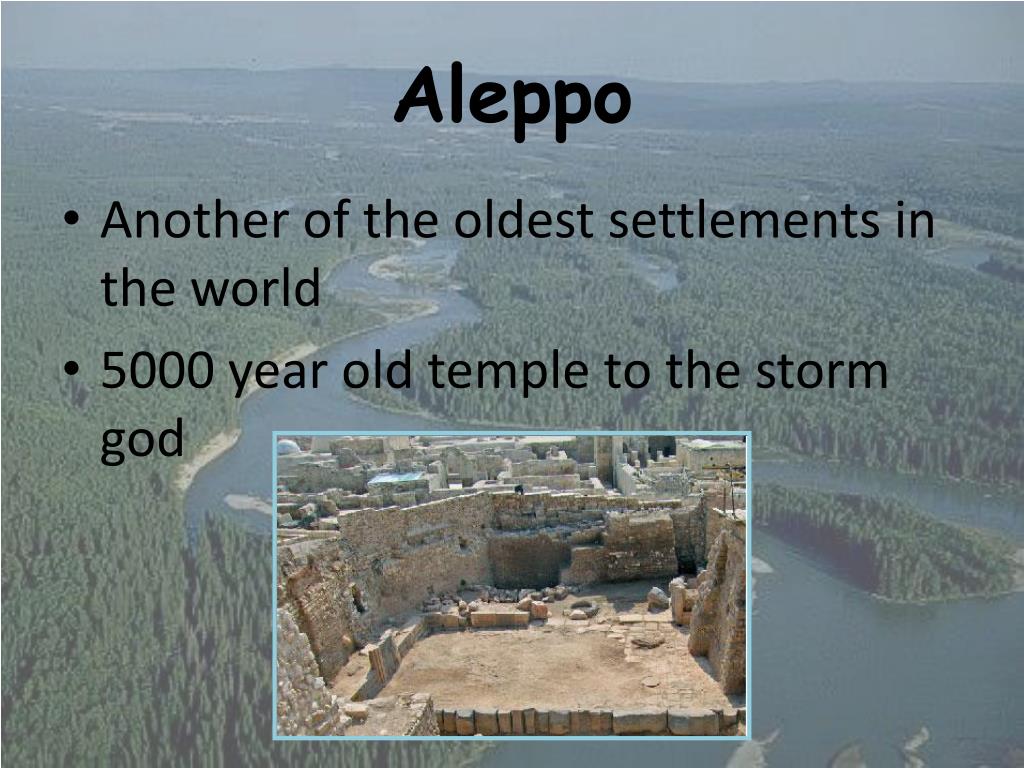 Aleppo

• Another of the oldest settlements in the world
• 5000 year old temple to the storm god